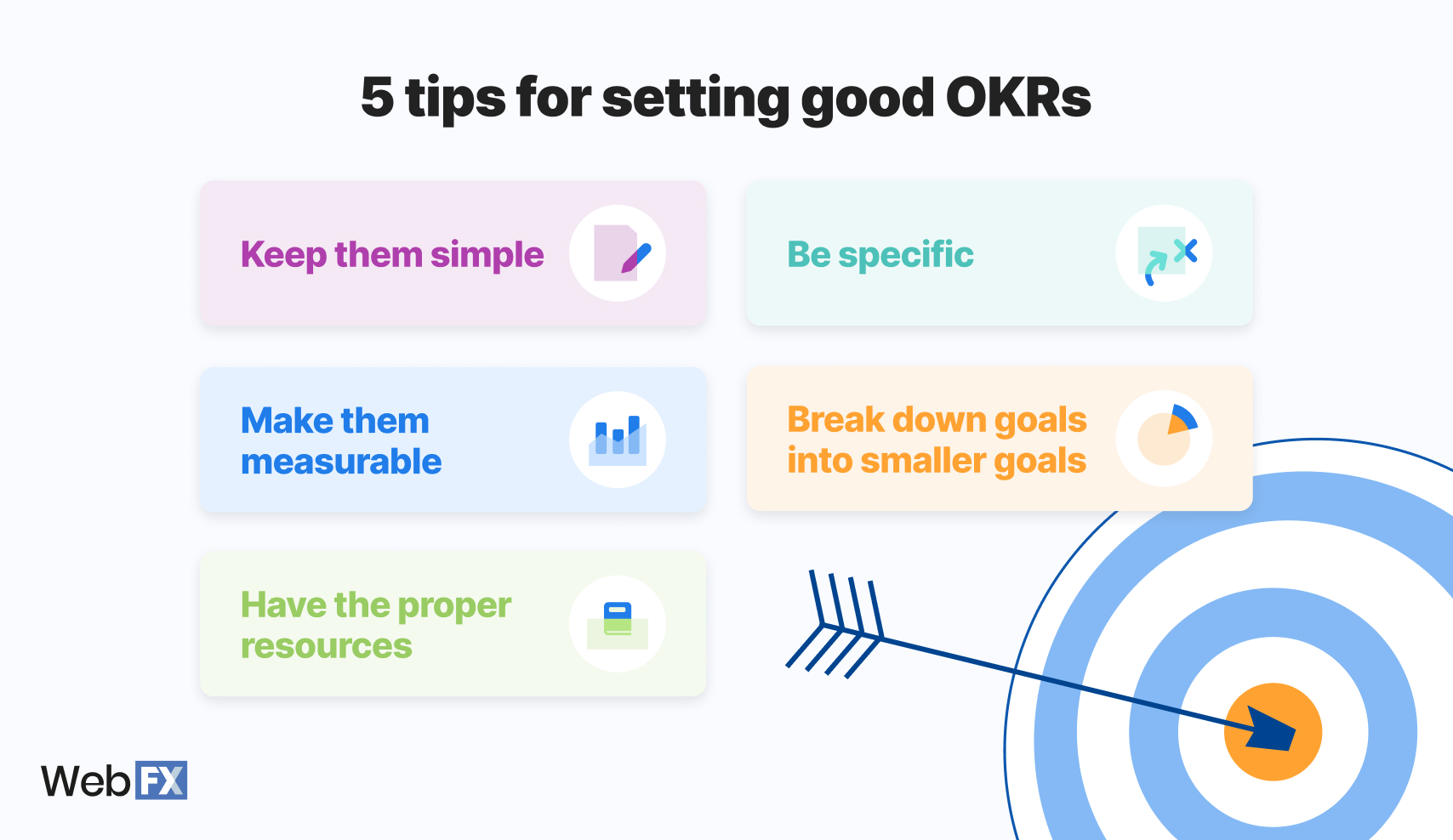 5 tips for setting good OKRs

Keep them simple

Be specific

Make them measurable

Break down goals into smaller goals

Have the proper resources

WebFX